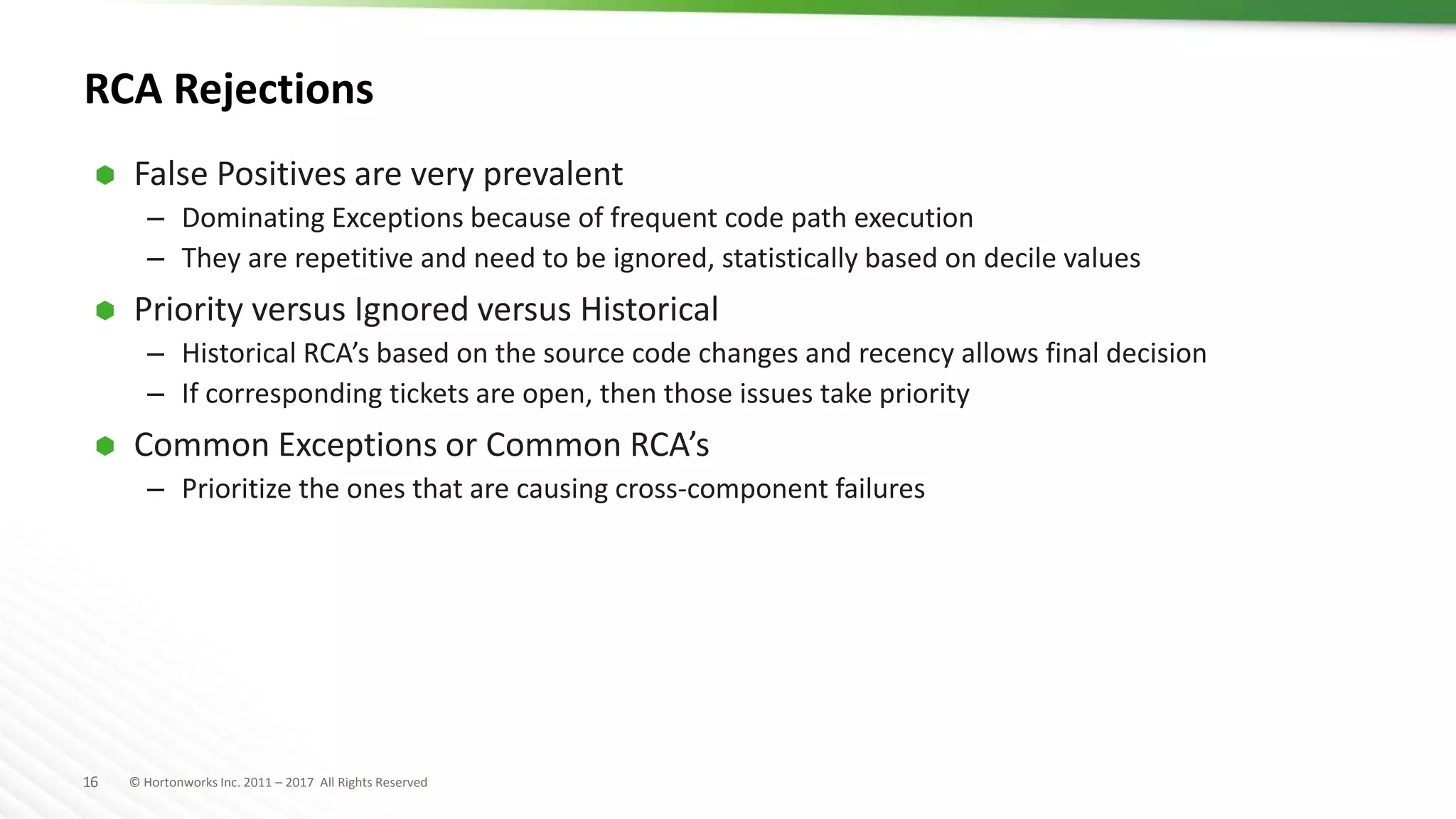 RCA Rejections

False Positives are very prevalent
– Dominating Exceptions because of frequent code path execution
– They are repetitive and need to be ignored, statistically based on decile values

Priority versus Ignored versus Historical
– Historical RCA’s based on the source code changes and recency allows final decision
– If corresponding tickets are open, then those issues take priority

Common Exceptions or Common RCA’s
– Prioritize the ones that are causing cross-component failures

16 © Hortonworks Inc. 2011 – 2017 All Rights Reserved